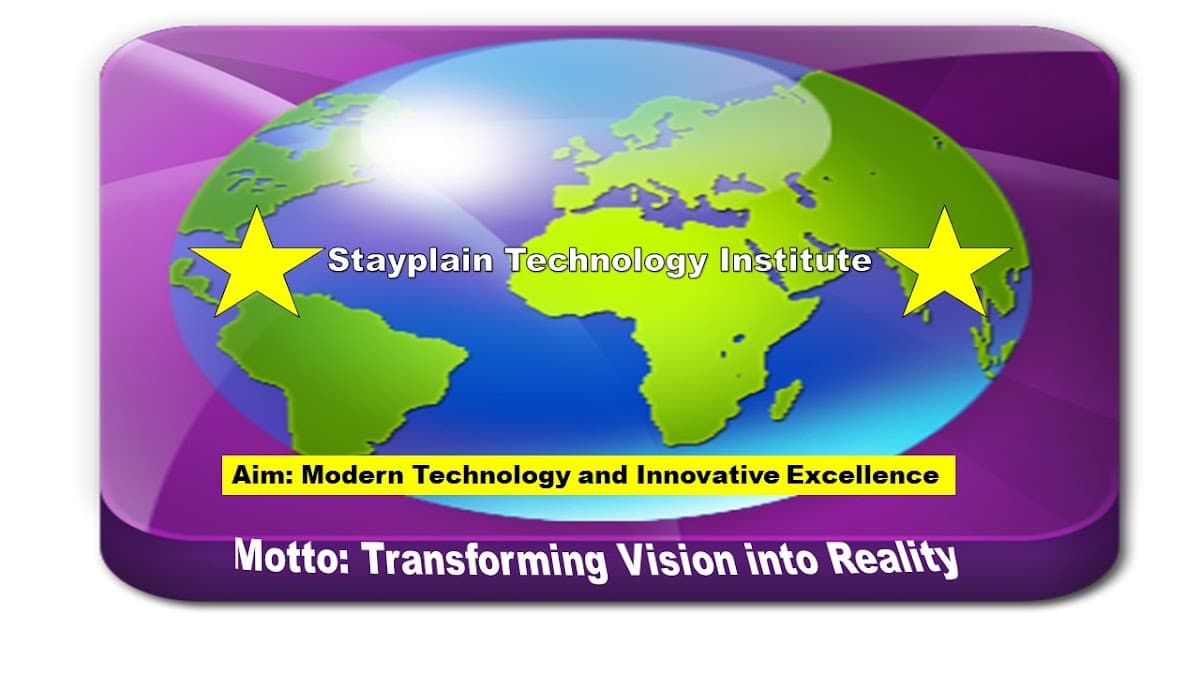 Stayplain Technology Institute

Aim: Modern Technology and Innovative Excellence

Motto: Transforming Vision into Reality